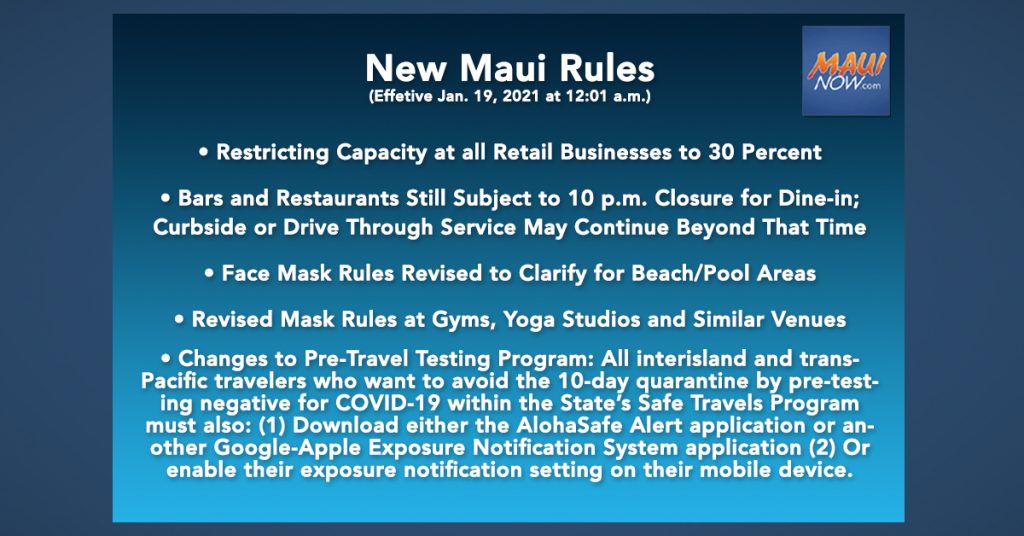 New Maui Rules
(Effetive Jan. 19, 2021 at 12:01 a.m.)

MAUI NOW.com

• Restricting Capacity at all Retail Businesses to 30 Percent

• Bars and Restaurants Still Subject to 10 p.m. Closure for Dine-in; Curbside or Drive Through Service May Continue Beyond That Time

• Face Mask Rules Revised to Clarify for Beach/Pool Areas

• Revised Mask Rules at Gyms, Yoga Studios and Similar Venues

• Changes to Pre-Travel Testing Program: All interisland and trans-Pacific travelers who want to avoid the 10-day quarantine by pre-testing negative for COVID-19 within the State's Safe Travels Program must also: (1) Download either the AlohaSafe Alert application or another Google-Apple Exposure Notification System application (2) Or enable their exposure notification setting on their mobile device.